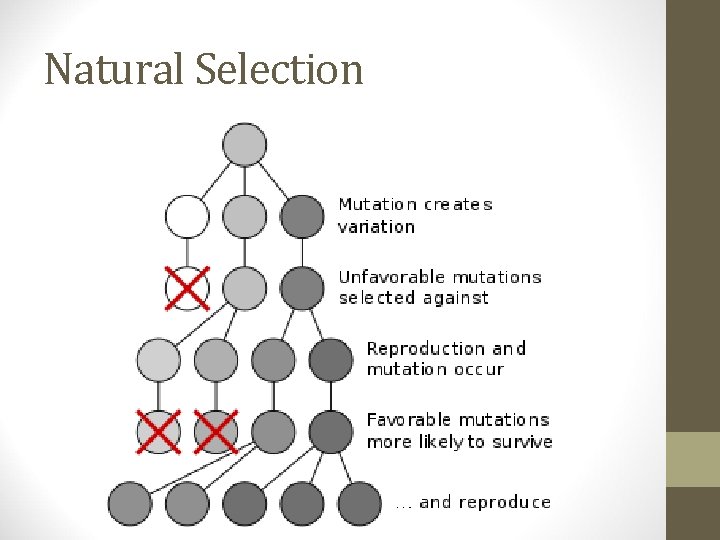 Natural Selection

Mutation creates variation

Unfavorable mutations selected against

Reproduction and mutation occur

Favorable mutations more likely to survive

... and reproduce